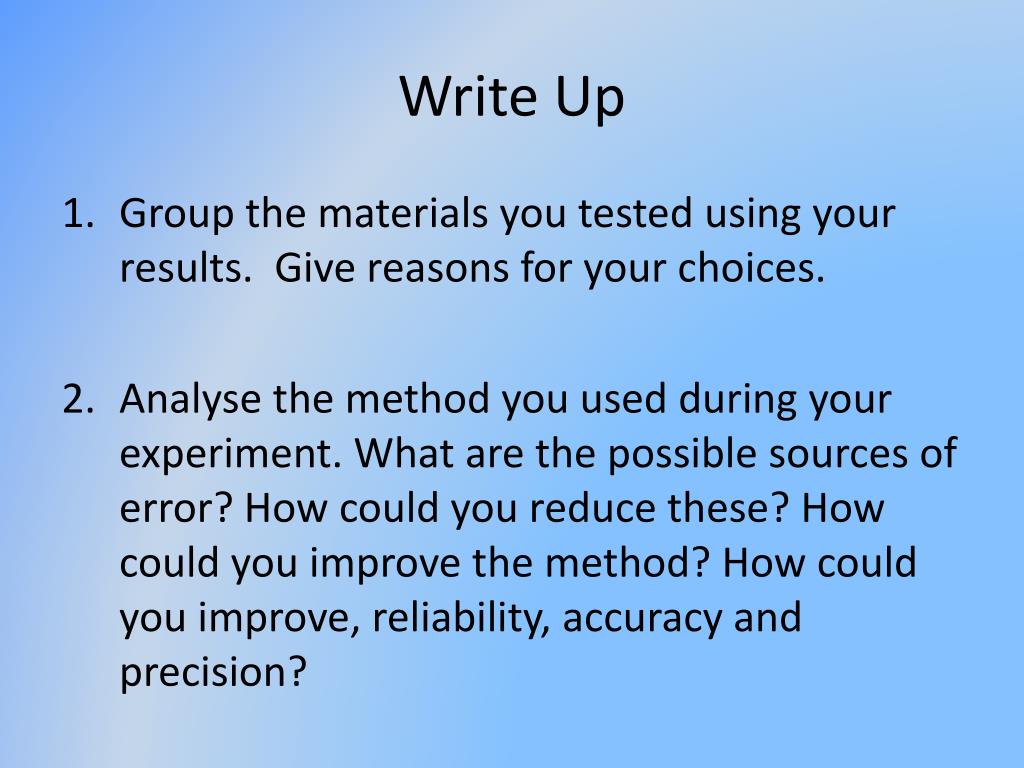 Write Up

1. Group the materials you tested using your results.  Give reasons for your choices.

2. Analyse the method you used during your experiment. What are the possible sources of error? How could you reduce these? How could you improve the method? How could you improve, reliability, accuracy and precision?